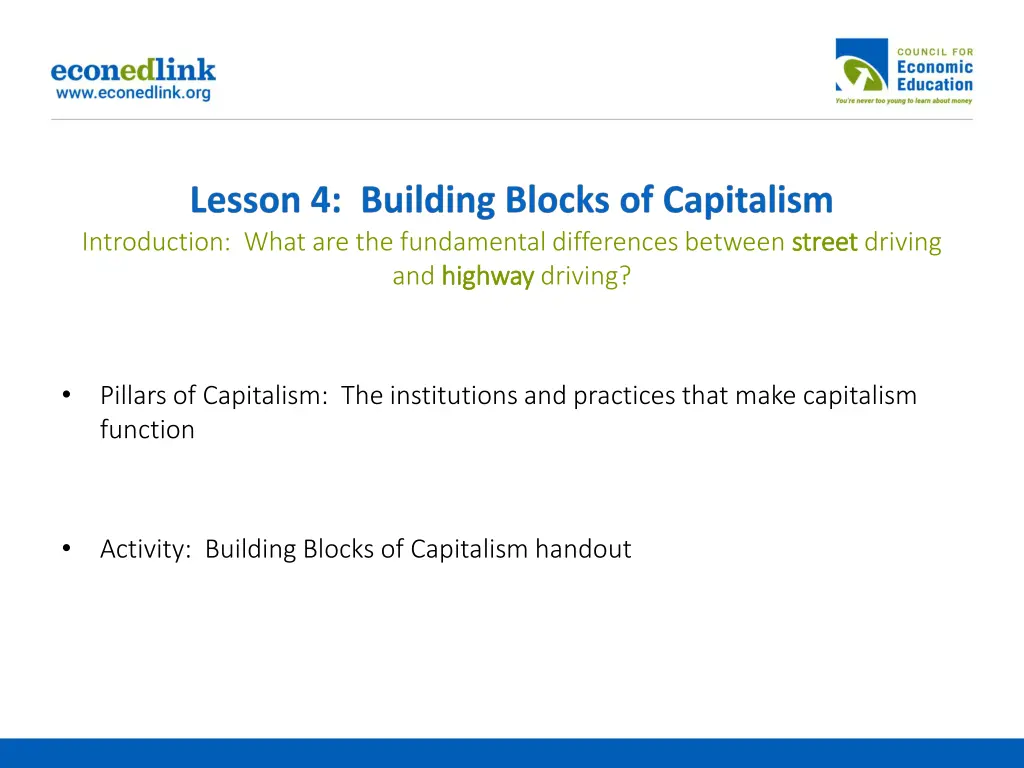 econedlink
www.econedlink.org

COUNCIL FOR
Economic
Education
You're never too young to learn about money

Lesson 4: Building Blocks of Capitalism
Introduction: What are the fundamental differences between street driving and highway driving?

• Pillars of Capitalism: The institutions and practices that make capitalism function

• Activity: Building Blocks of Capitalism handout